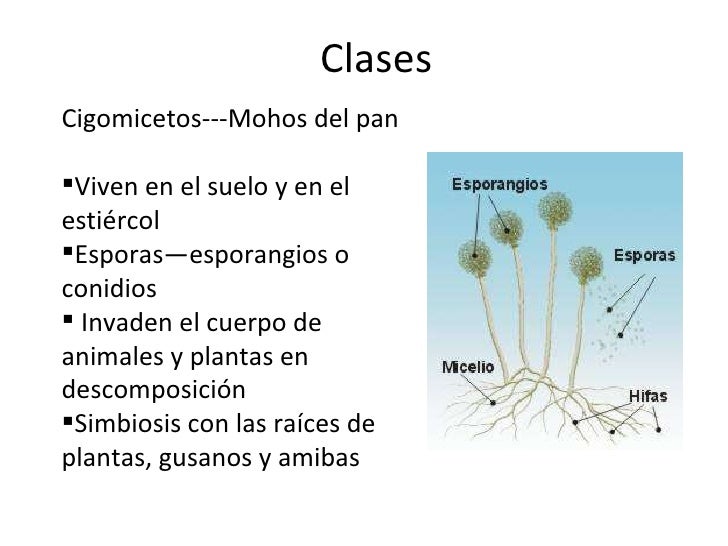 Clases

Cigomicetos---Mohos del pan

▪Viven en el suelo y en el estiércol
▪Esporas—esporangios o conidios
▪ Invaden el cuerpo de animales y plantas en descomposición
▪Simbiosis con las raíces de plantas, gusanos y amibas

Esporangios
Esporas
Micelio
Hifas